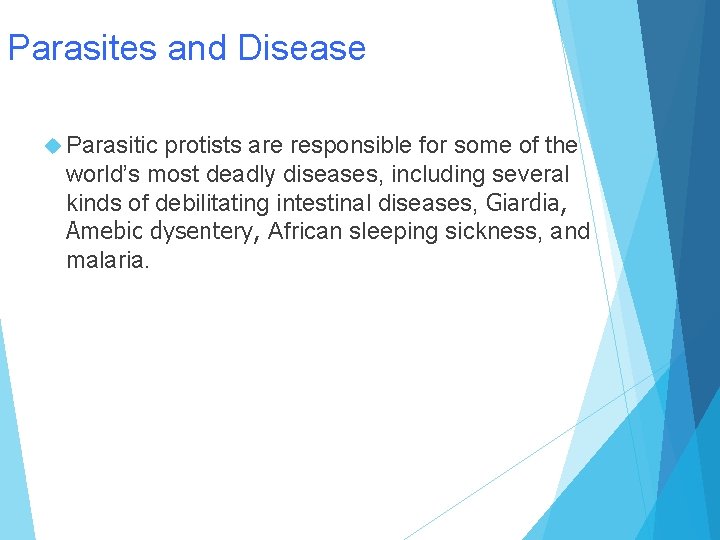 Parasites and Disease

Parasitic protists are responsible for some of the world's most deadly diseases, including several kinds of debilitating intestinal diseases, Giardia, Amebic dysentery, African sleeping sickness, and malaria.